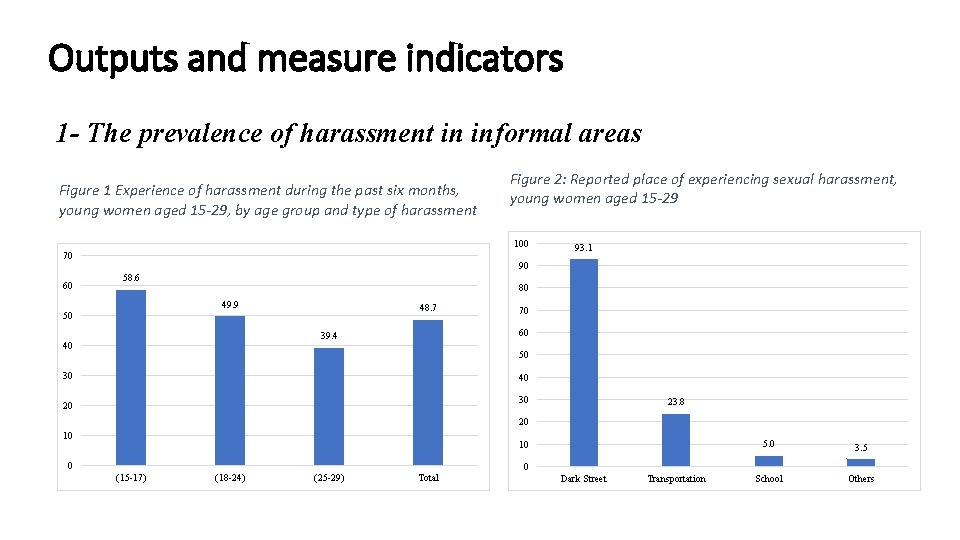 Outputs and measure indicators

1- The prevalence of harassment in informal areas

Figure 1 Experience of harassment during the past six months, young women aged 15-29, by age group and type of harassment

70
60
50
40
30
20
10
0

58.6
49.9
39.4
48.7

(15-17)
(18-24)
(25-29)
Total

Figure 2: Reported place of experiencing sexual harassment, young women aged 15-29

100
90
80
70
60
50
40
30
20
10
0

93.1
23.8
5.0
3.5

Dark Street
Transportation
School
Others